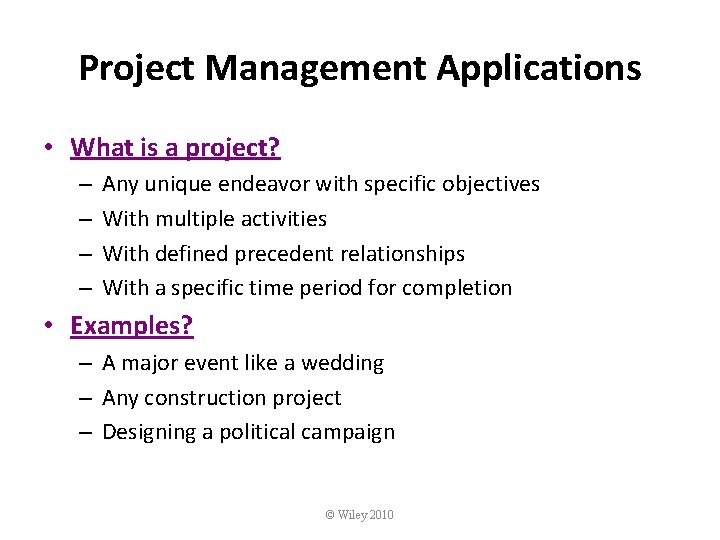 Project Management Applications

• What is a project?
  – Any unique endeavor with specific objectives
  – With multiple activities
  – With defined precedent relationships
  – With a specific time period for completion
• Examples?
  – A major event like a wedding
  – Any construction project
  – Designing a political campaign

© Wiley 2010